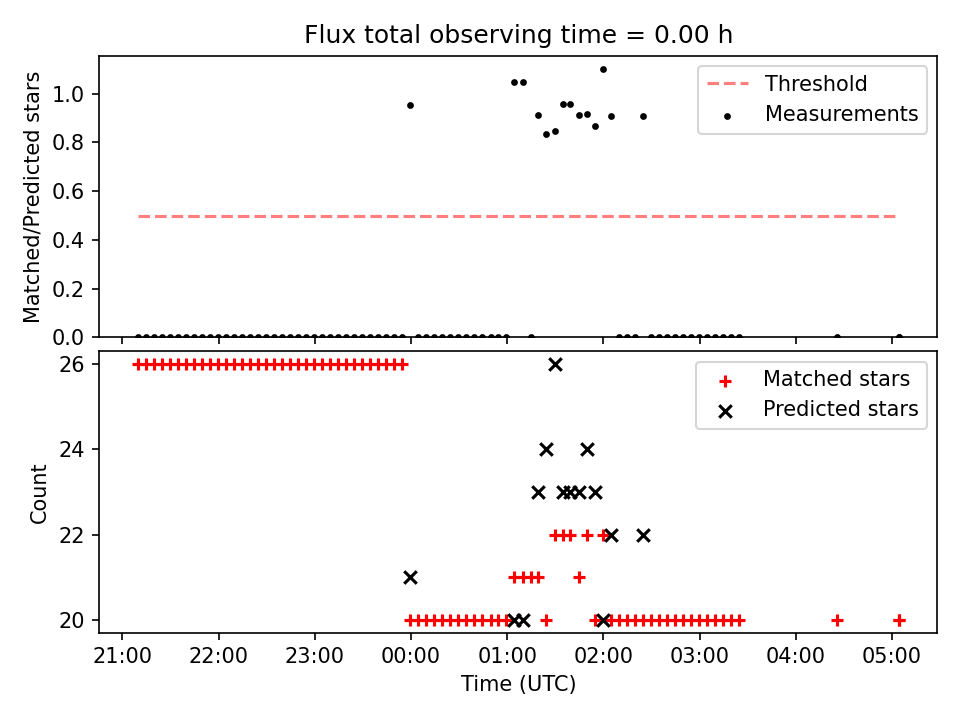 Flux total observing time = 0.00 h

Matched/Predicted stars

1.0
0.8
0.6
0.4
0.2
0.0

Threshold
Measurements

Count

26
24
22
20

Matched stars
Predicted stars

21:00
22:00
23:00
00:00
01:00
02:00
03:00
04:00
05:00

Time (UTC)